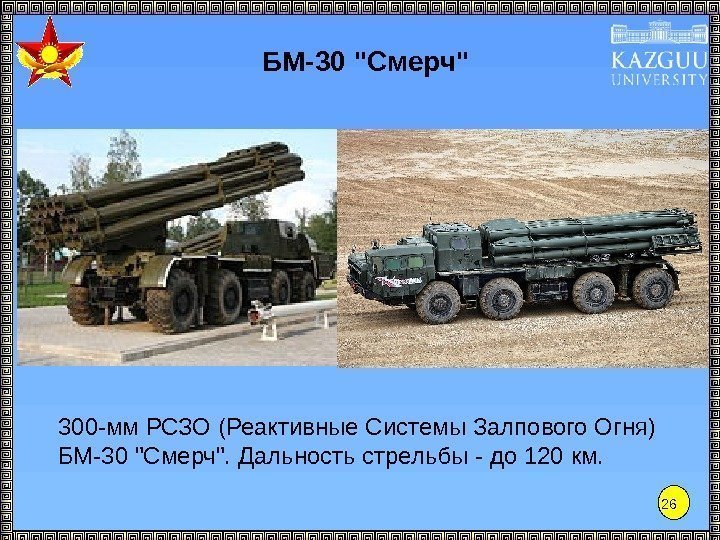 БМ-30 "Смерч"

KAZGUU UNIVERSITY

300-мм РСЗО (Реактивные Системы Залпового Огня) БМ-30 "Смерч". Дальность стрельбы - до 120 км.

26